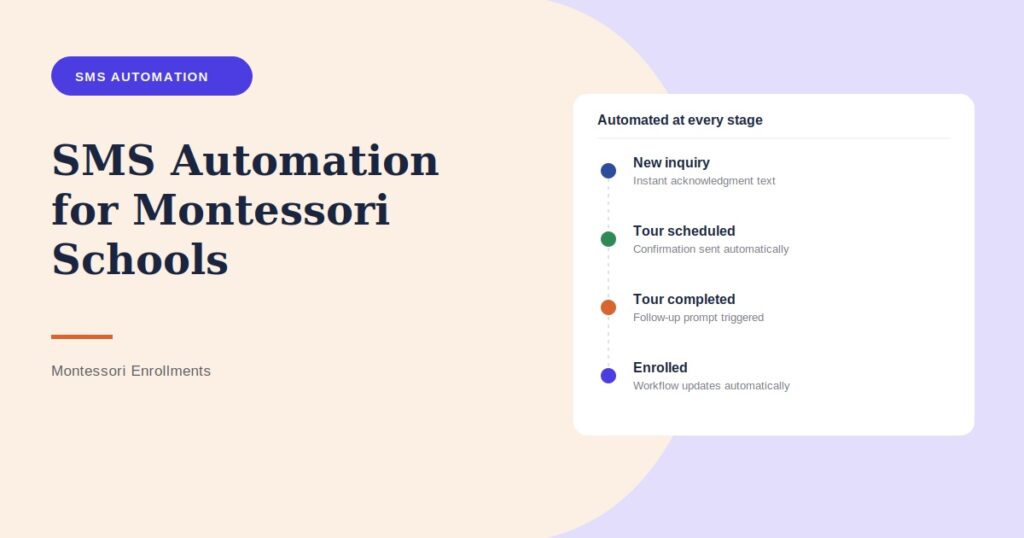 SMS AUTOMATION

SMS Automation for Montessori Schools

Montessori Enrollments

Automated at every stage

New inquiry
Instant acknowledgment text

Tour scheduled
Confirmation sent automatically

Tour completed
Follow-up prompt triggered

Enrolled
Workflow updates automatically